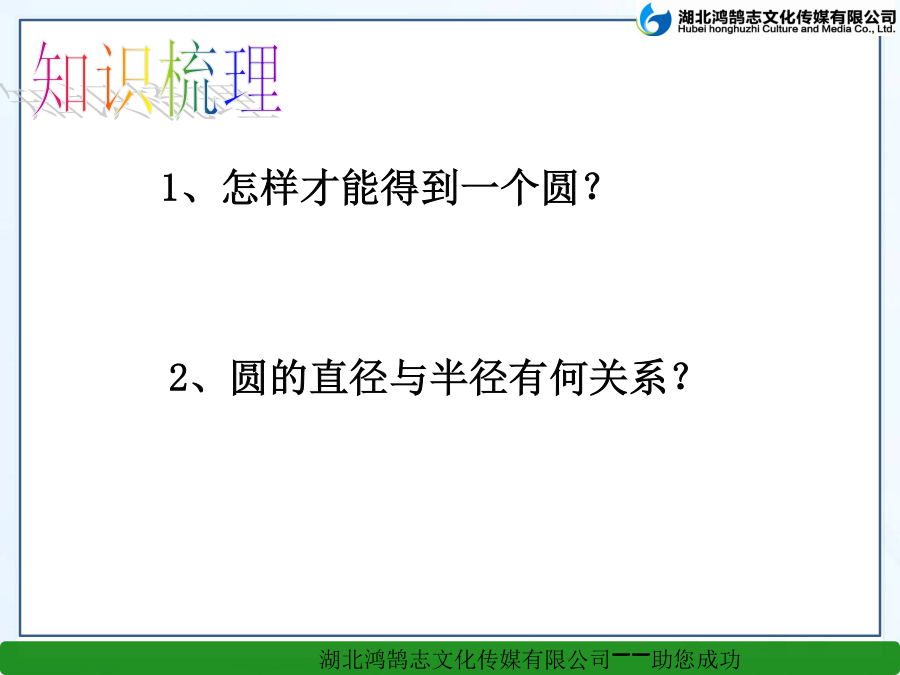 湖北鸿鹄志文化传媒有限公司
Hubei honghuzhi Culture and Media Co., Ltd.

知识梳理

1、怎样才能得到一个圆？

2、圆的直径与半径有何关系？

湖北鸿鹄志文化传媒有限公司——助您成功